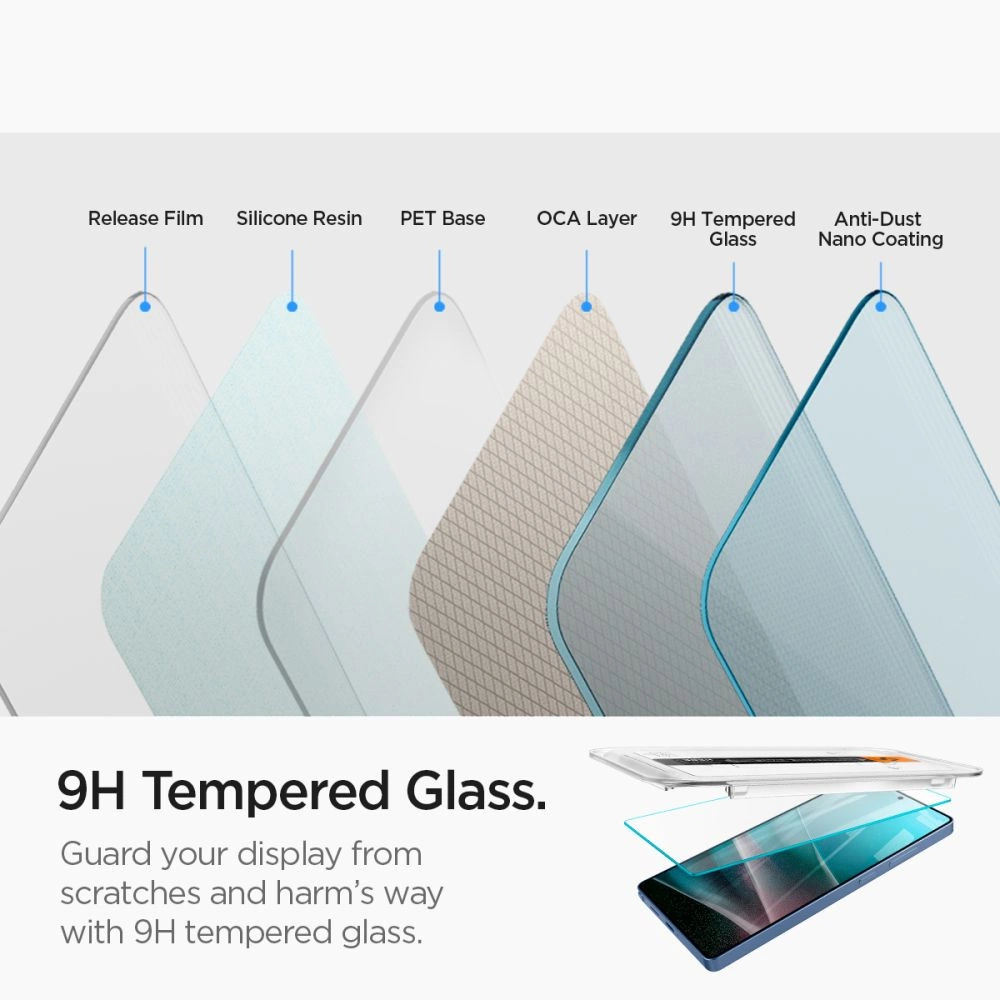 Release Film
Silicone Resin
PET Base
OCA Layer
9H Tempered Glass
Anti-Dust Nano Coating

9H Tempered Glass.

Guard your display from scratches and harm's way with 9H tempered glass.